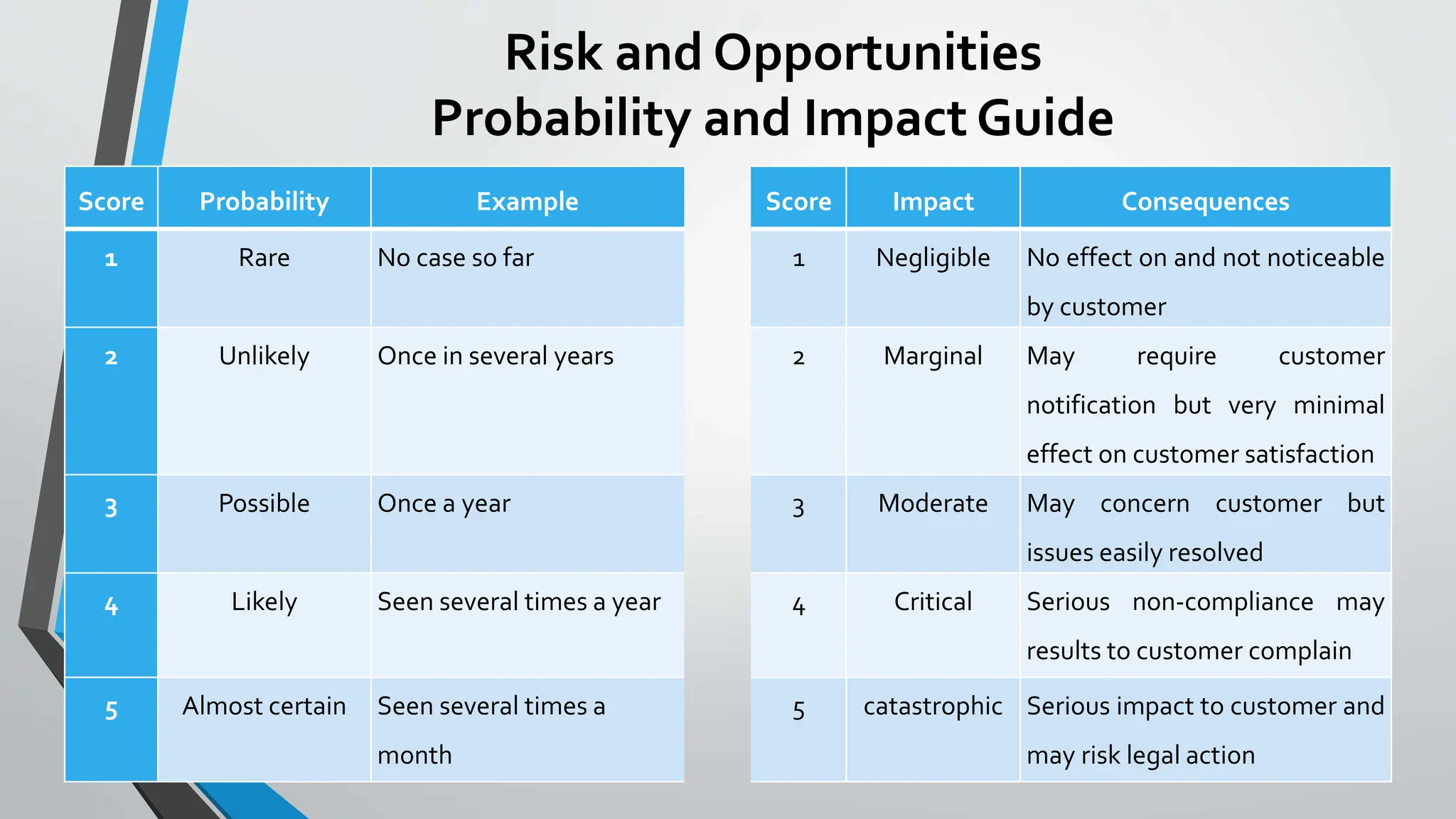 Risk and Opportunities
Probability and Impact Guide

| Score | Probability | Example |
|---|---|---|
| 1 | Rare | No case so far |
| 2 | Unlikely | Once in several years |
| 3 | Possible | Once a year |
| 4 | Likely | Seen several times a year |
| 5 | Almost certain | Seen several times a month |

| Score | Impact | Consequences |
|---|---|---|
| 1 | Negligible | No effect on and not noticeable by customer |
| 2 | Marginal | May require customer notification but very minimal effect on customer satisfaction |
| 3 | Moderate | May concern customer but issues easily resolved |
| 4 | Critical | Serious non-compliance may results to customer complain |
| 5 | catastrophic | Serious impact to customer and may risk legal action |